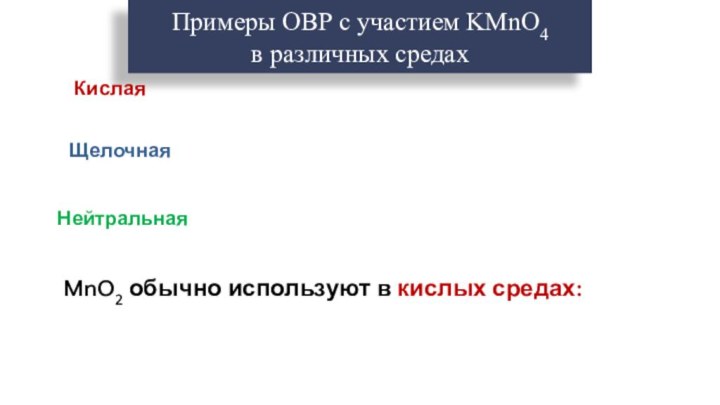 Примеры ОВР с участием $KMnO_4$ в различных средах

Кислая

Щелочная

Нейтральная

$MnO_2$ обычно используют в кислых средах: